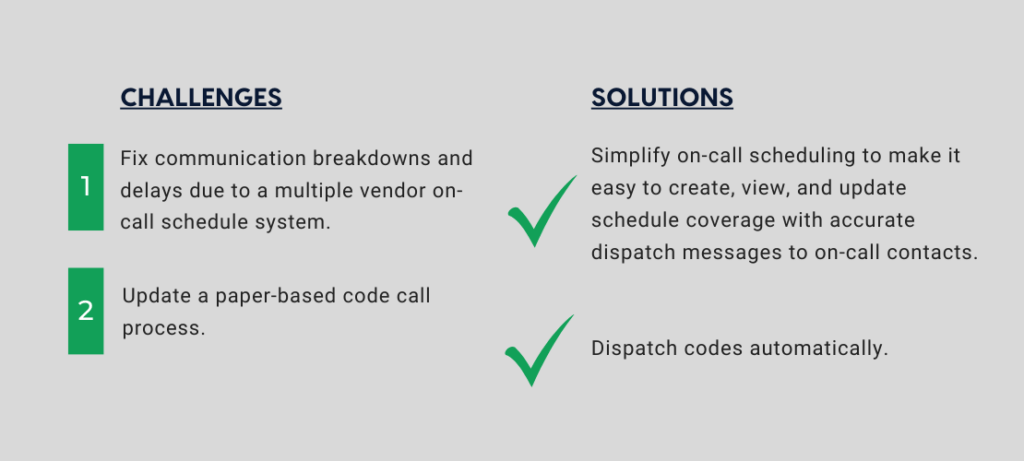 CHALLENGES

1 Fix communication breakdowns and delays due to a multiple vendor on-call schedule system.

2 Update a paper-based code call process.

SOLUTIONS

Simplify on-call scheduling to make it easy to create, view, and update schedule coverage with accurate dispatch messages to on-call contacts.

Dispatch codes automatically.